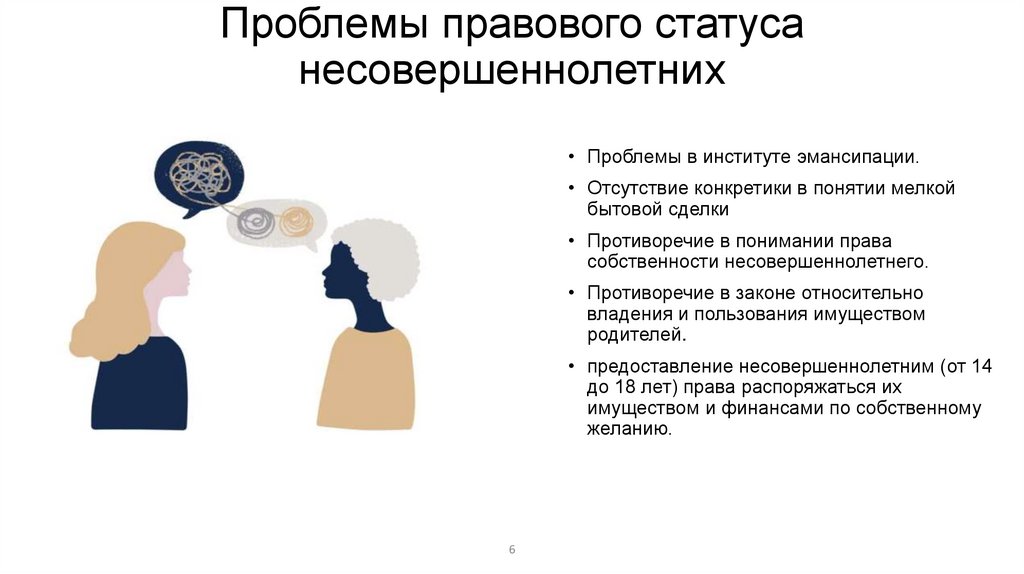 Проблемы правового статуса несовершеннолетних

• Проблемы в институте эмансипации.
• Отсутствие конкретики в понятии мелкой бытовой сделки
• Противоречие в понимании права собственности несовершеннолетнего.
• Противоречие в законе относительно владения и пользования имуществом родителей.
• предоставление несовершеннолетним (от 14 до 18 лет) права распоряжаться их имуществом и финансами по собственному желанию.

6